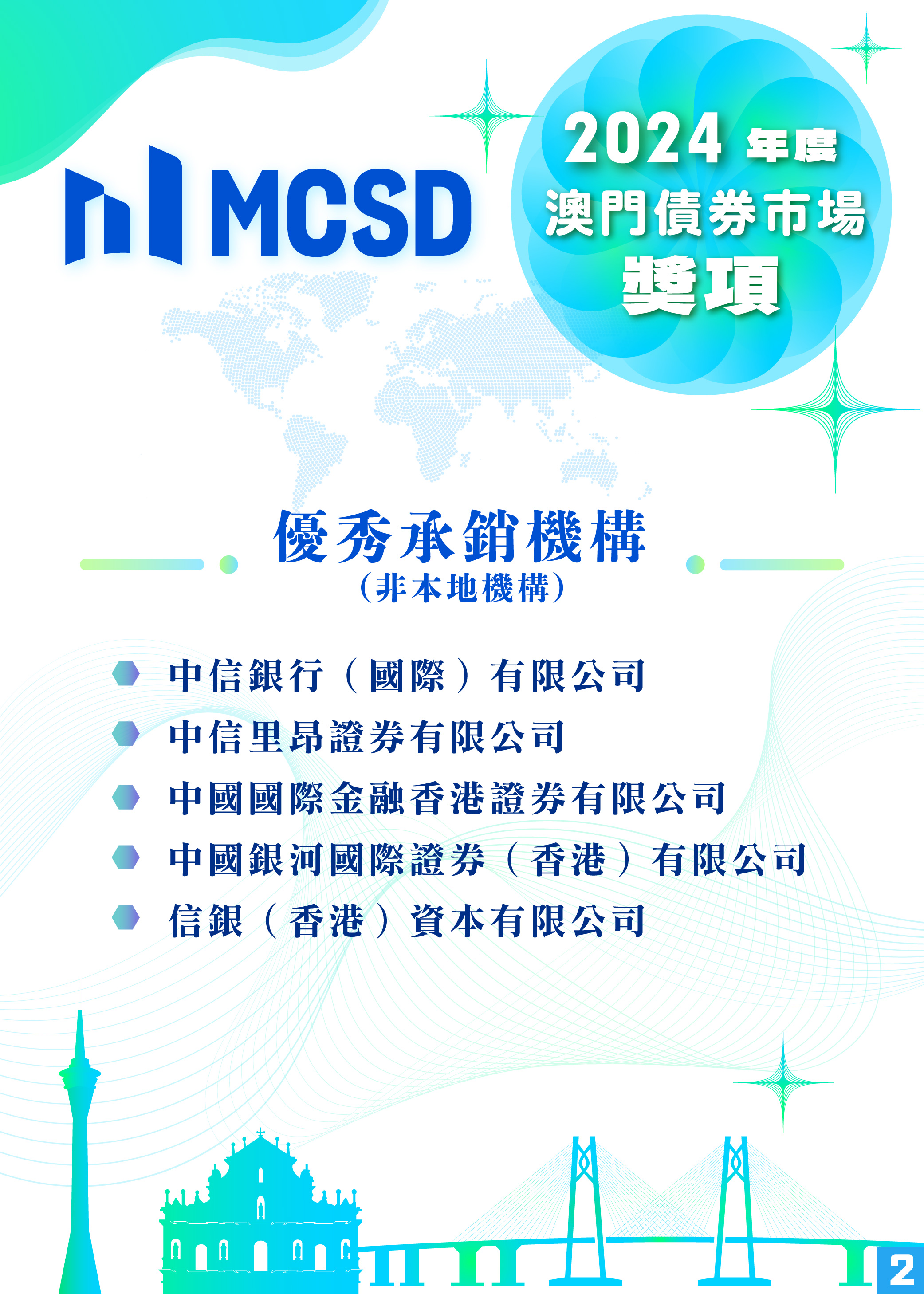 MCSD

2024 年度
澳門債券市場
獎項

優秀承銷機構
（非本地機構）

中信銀行（國際）有限公司
中信里昂證券有限公司
中國國際金融香港證券有限公司
中國銀河國際證券（香港）有限公司
信銀（香港）資本有限公司

2